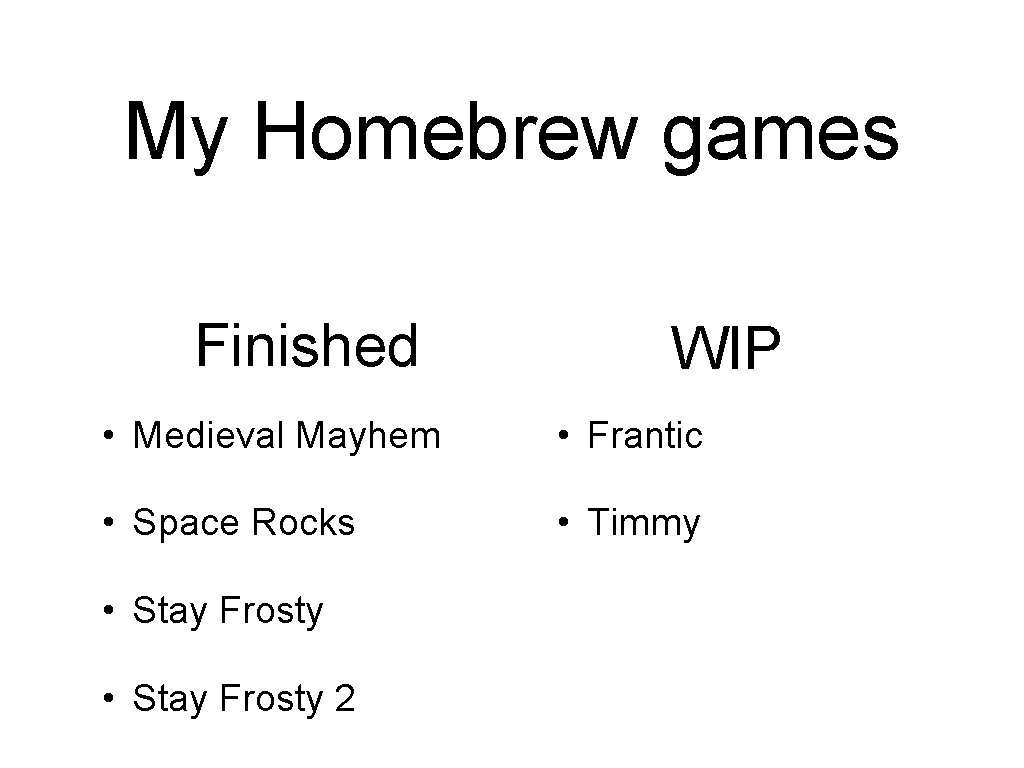 My Homebrew games

Finished

• Medieval Mayhem
• Space Rocks
• Stay Frosty
• Stay Frosty 2

WIP

• Frantic
• Timmy